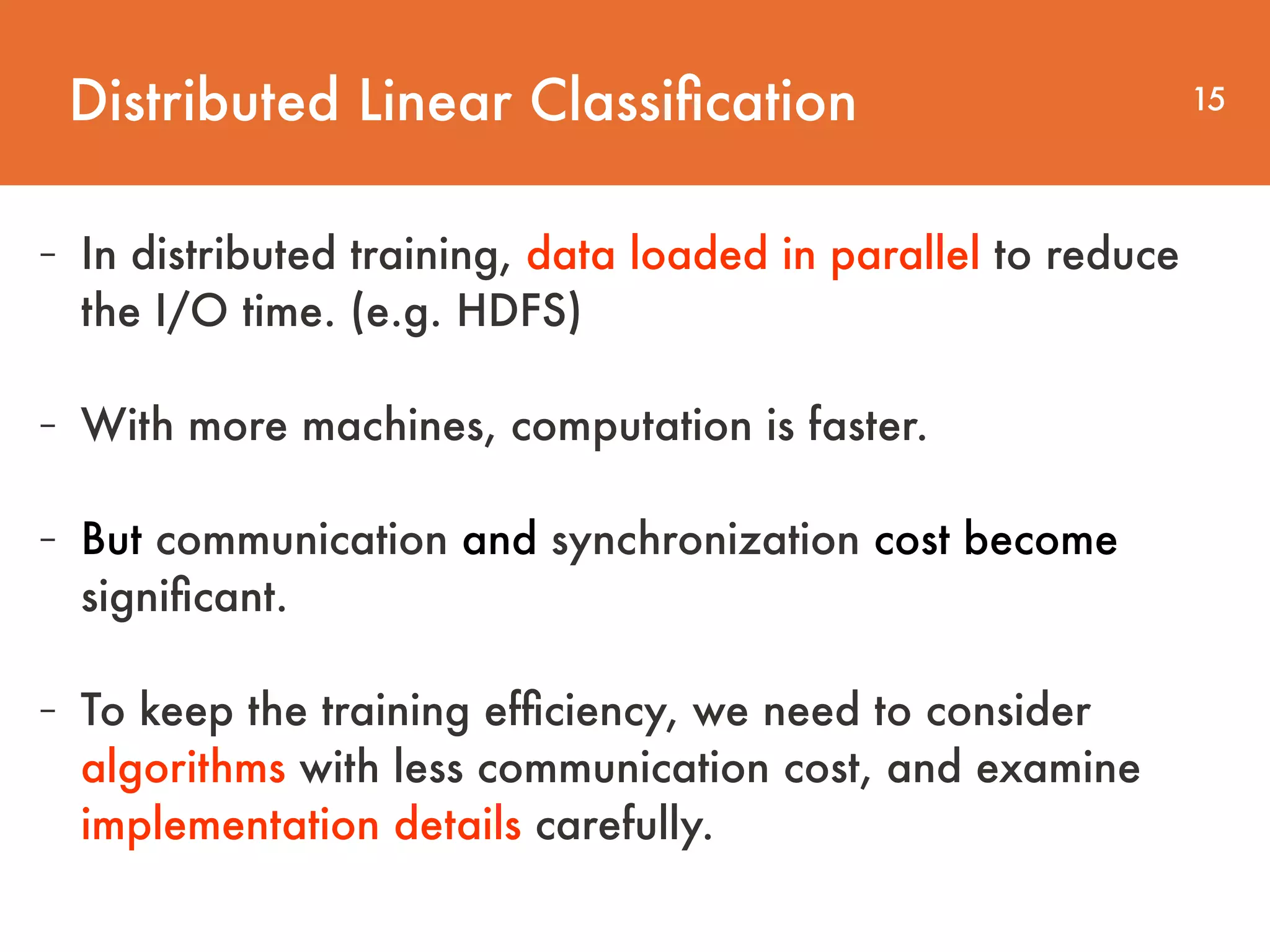 Distributed Linear Classification

15

- In distributed training, data loaded in parallel to reduce the I/O time. (e.g. HDFS)

- With more machines, computation is faster.

- But communication and synchronization cost become significant.

- To keep the training efficiency, we need to consider algorithms with less communication cost, and examine implementation details carefully.